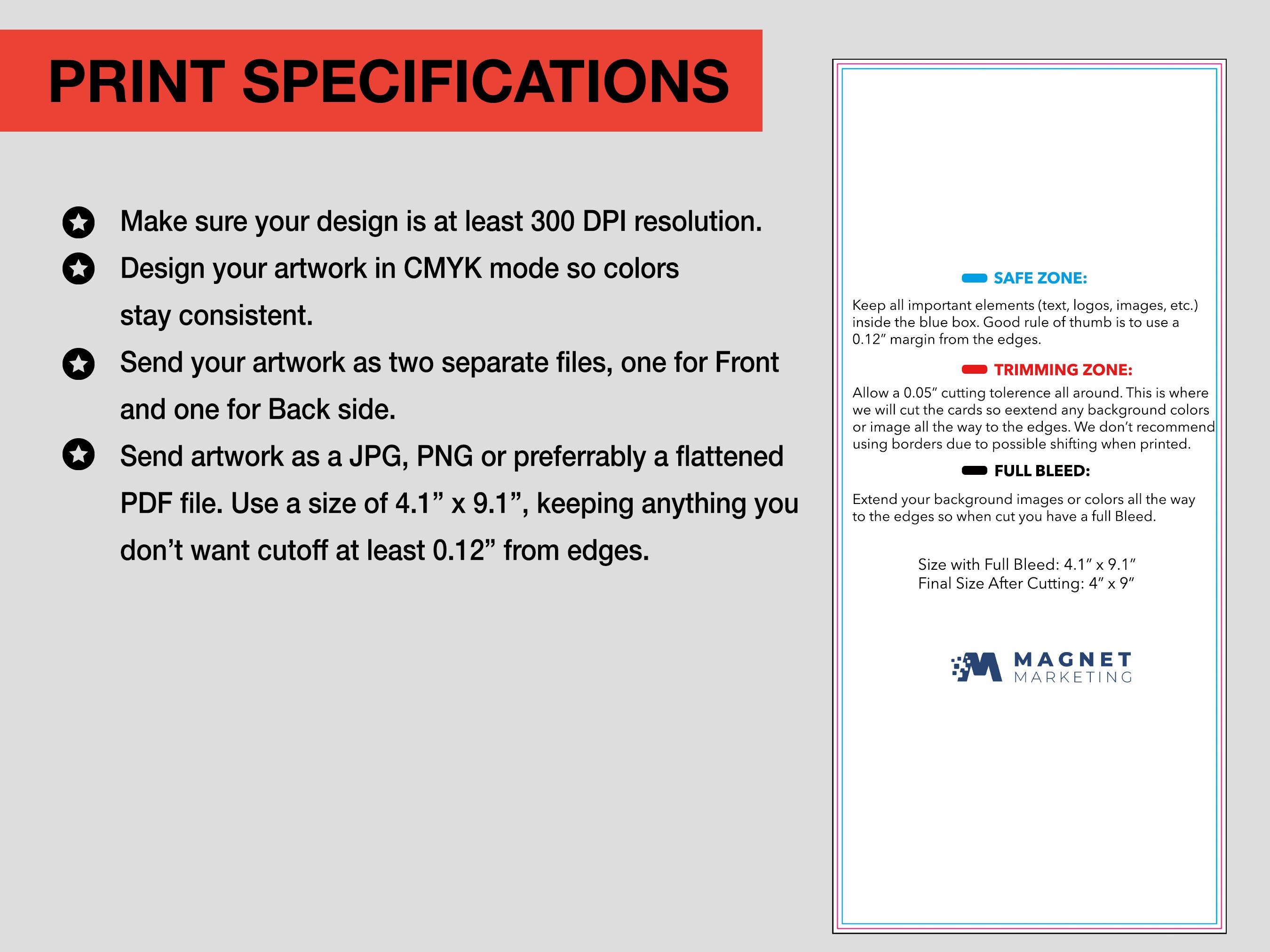 PRINT SPECIFICATIONS

Make sure your design is at least 300 DPI resolution.

Design your artwork in CMYK mode so colors stay consistent.

Send your artwork as two separate files, one for Front and one for Back side.

Send artwork as a JPG, PNG or preferrably a flattened PDF file. Use a size of 4.1” x 9.1”, keeping anything you don’t want cutoff at least 0.12” from edges.

SAFE ZONE:

Keep all important elements (text, logos, images, etc.) inside the blue box. Good rule of thumb is to use a 0.12″ margin from the edges.

TRIMMING ZONE:

Allow a 0.05″ cutting tolerence all around. This is where we will cut the cards so eextend any background colors or image all the way to the edges. We don’t recommend using borders due to possible shifting when printed.

FULL BLEED:

Extend your background images or colors all the way to the edges so when cut you have a full Bleed.

Size with Full Bleed: 4.1″ x 9.1″
Final Size After Cutting: 4″ x 9″

MAGNET
MARKETING